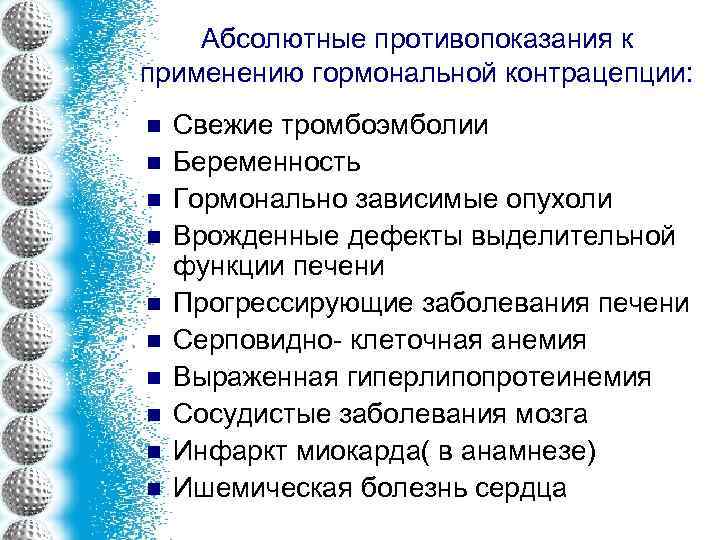 Абсолютные противопоказания к применению гормональной контрацепции:

- Свежие тромбоэмболии
- Беременность
- Гормонально зависимые опухоли
- Врожденные дефекты выделительной функции печени
- Прогрессирующие заболевания печени
- Серповидно- клеточная анемия
- Выраженная гиперлипопротеинемия
- Сосудистые заболевания мозга
- Инфаркт миокарда( в анамнезе)
- Ишемическая болезнь сердца